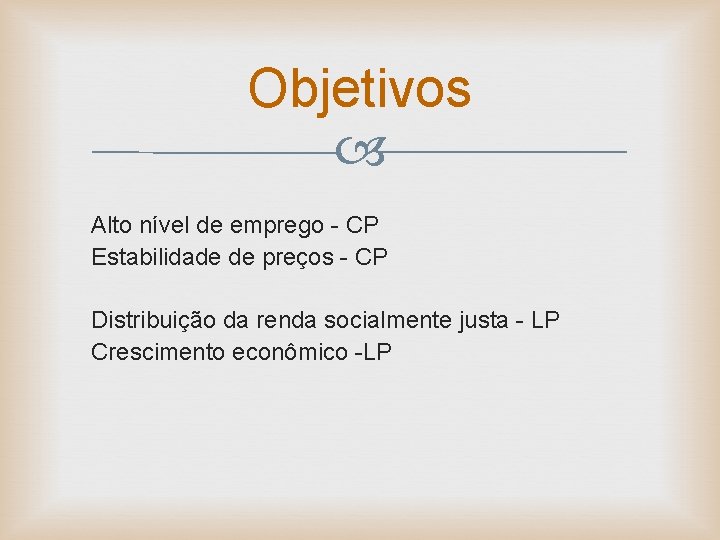 Objetivos

Alto nível de emprego - CP
Estabilidade de preços - CP

Distribuição da renda socialmente justa - LP
Crescimento econômico -LP